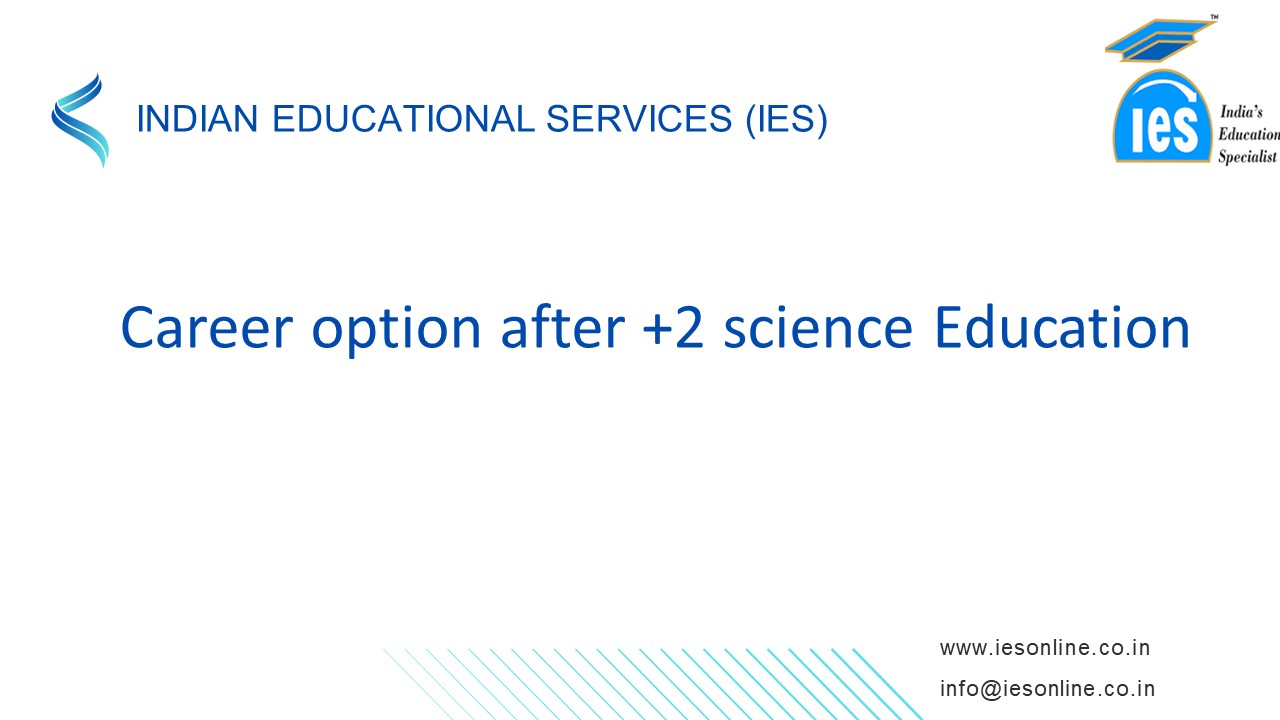 INDIAN EDUCATIONAL SERVICES (IES)

™
ies
India's
Education
Specialist

Career option after +2 science Education

www.iesonline.co.in
info@iesonline.co.in